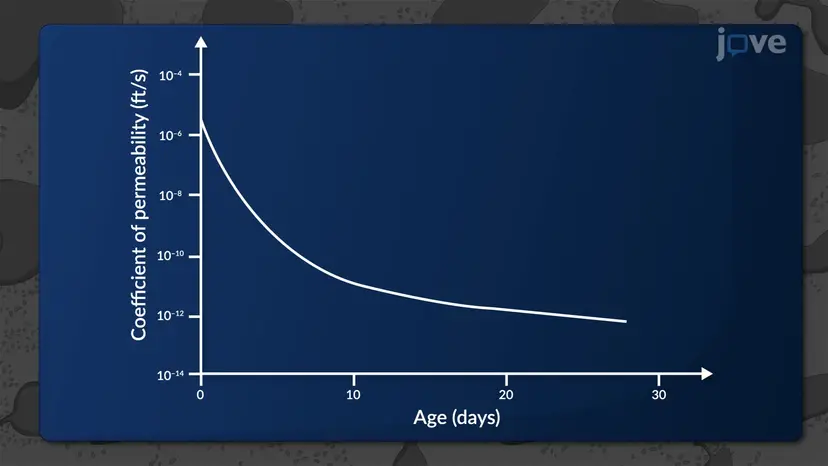 jove

Coefficient of permeability (ft/s)

$10^{-4}$
$10^{-6}$
$10^{-8}$
$10^{-10}$
$10^{-12}$
$10^{-14}$

0
10
20
30

Age (days)